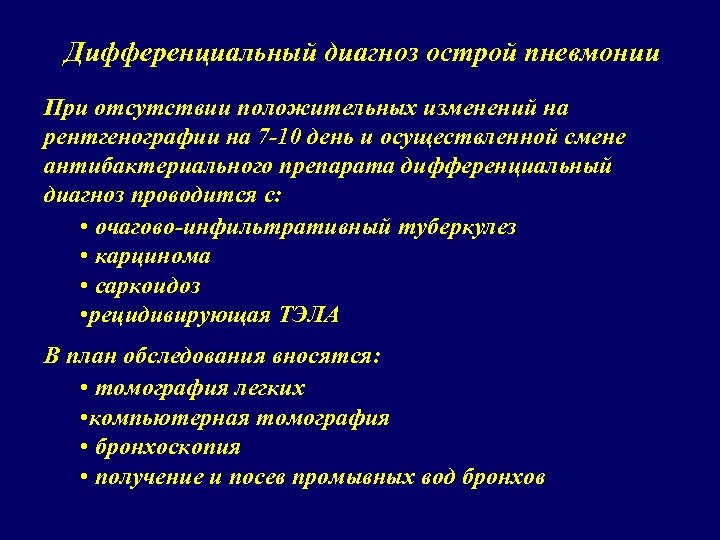 Дифференциальный диагноз острой пневмонии

При отсутствии положительных изменений на рентгенографии на 7-10 день и осуществленной смене антибактериального препарата дифференциальный диагноз проводится с:

• очагово-инфильтративный туберкулез
• карцинома
• саркоидоз
•рецидивирующая ТЭЛА

В план обследования вносятся:

• томография легких
•компьютерная томография
• бронхоскопия
• получение и посев промывных вод бронхов